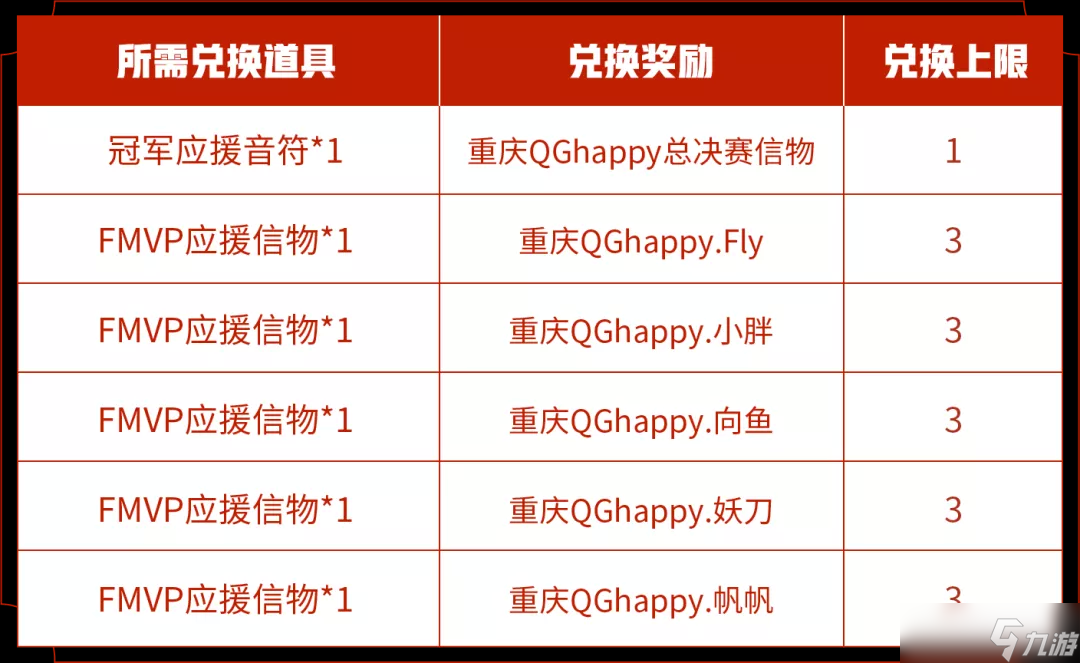 | 所需兑换道具 | 兑换奖励 | 兑换上限 |
|---|---|---|
| 冠军应援音符*1 | 重庆QGhappy总决赛信物 | 1 |
| FMVP应援信物*1 | 重庆QGhappy.Fly | 3 |
| FMVP应援信物*1 | 重庆QGhappy.小胖 | 3 |
| FMVP应援信物*1 | 重庆QGhappy.向鱼 | 3 |
| FMVP应援信物*1 | 重庆QGhappy.妖刀 | 3 |
| FMVP应援信物*1 | 重庆QGhappy.帆帆 | 3 |

九游